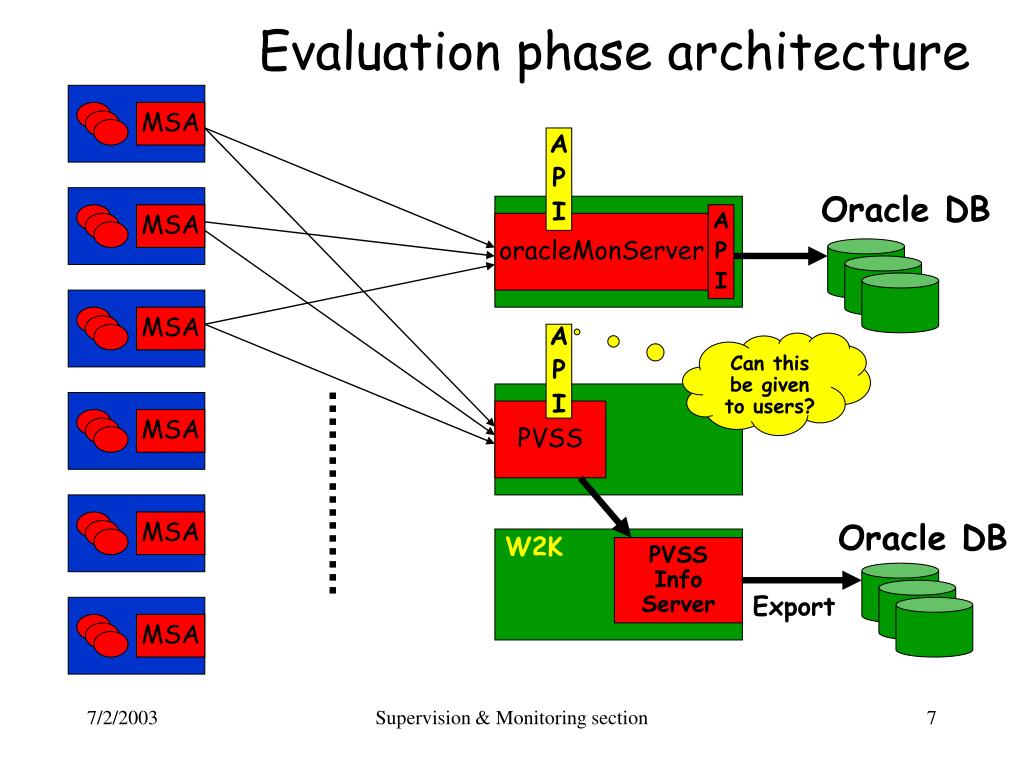 Evaluation phase architecture

MSA

MSA

MSA

MSA

MSA

MSA

API

oracleMonServer

API

Oracle DB

API

Can this be given to users?

PVSS

W2K

PVSS Info Server

Export

Oracle DB

7/2/2003

Supervision & Monitoring section

7